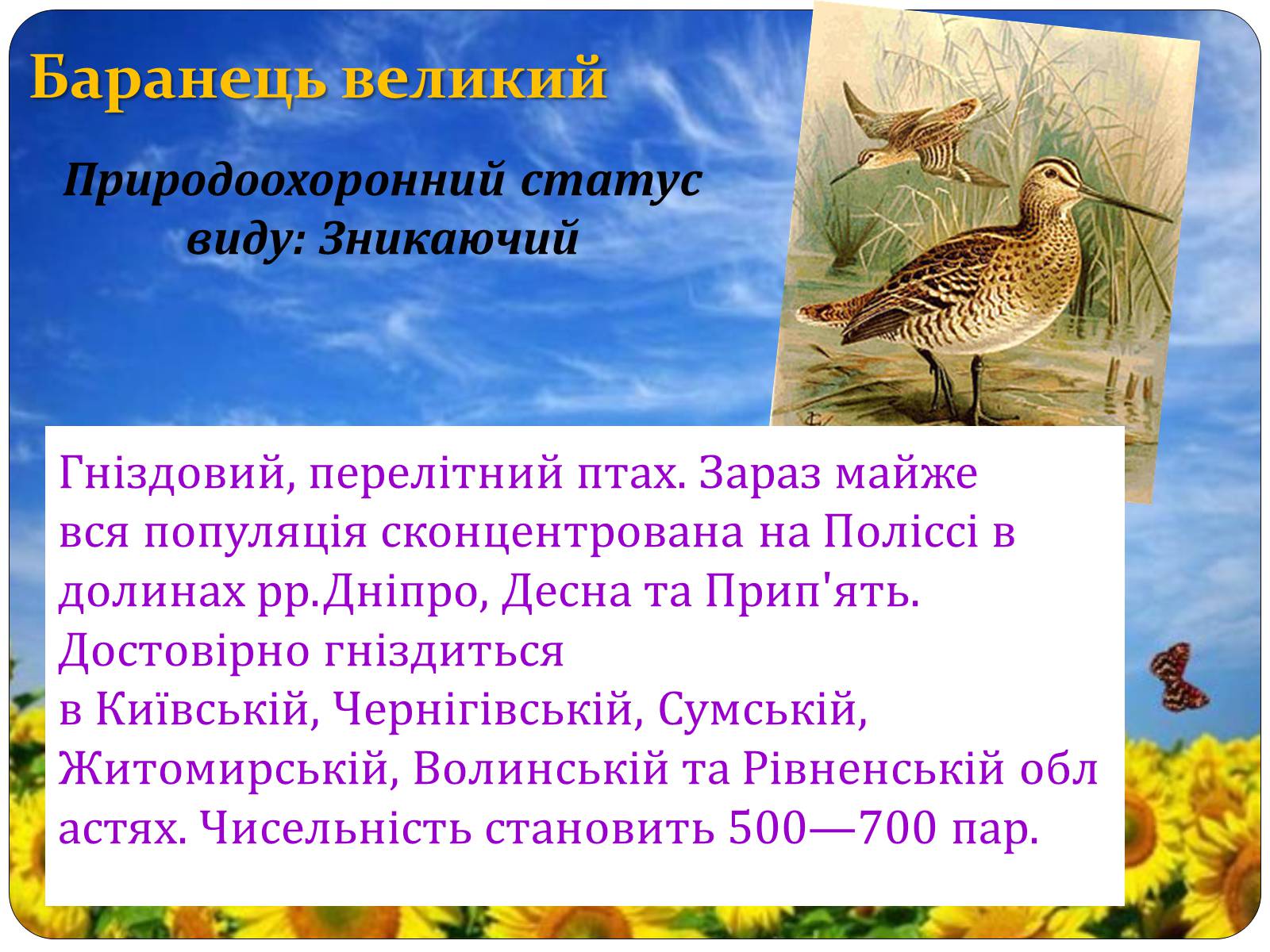 Баранець великий

Природоохоронний статус виду: Зникаючий

Гніздовий, перелітний птах. Зараз майже вся популяція сконцентрована на Поліссі в долинах рр.Дніпро, Десна та Прип'ять. Достовірно гніздиться в Київській, Чернігівській, Сумській, Житомирській, Волинській та Рівненській обл астях. Чисельність становить 500—700 пар.